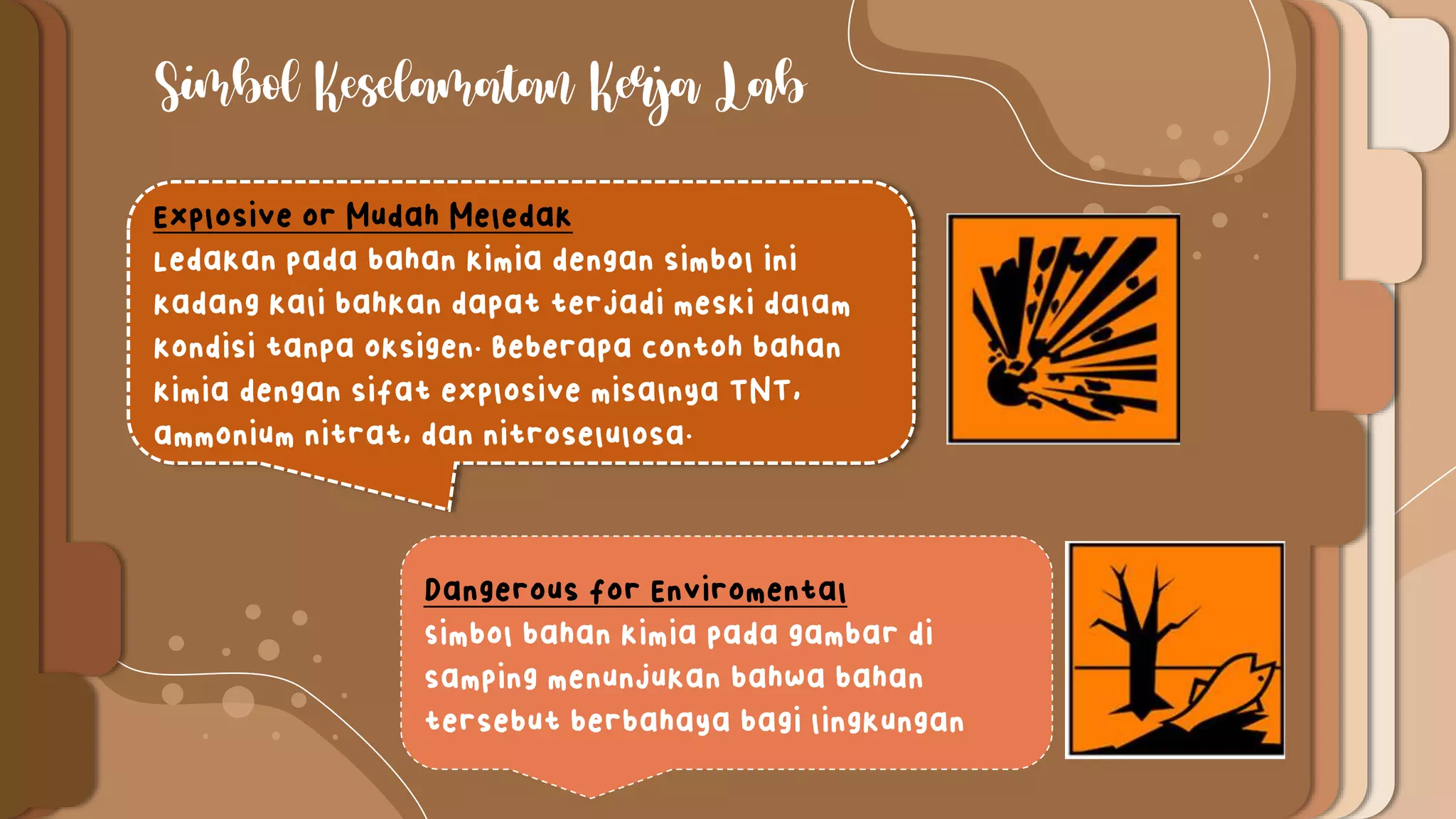 Simbol Keselamatan Kerja Lab

Explosive or Mudah Meledak
Ledakan pada bahan kimia dengan simbol ini kadang kali bahkan dapat terjadi meski dalam kondisi tanpa oksigen. Beberapa contoh bahan kimia dengan sifat explosive misalnya TNT, ammonium nitrat, dan nitroselulosa.

Dangerous for Enviromental
Simbol bahan kimia pada gambar di samping menunjukan bahwa bahan tersebut berbahaya bagi lingkungan